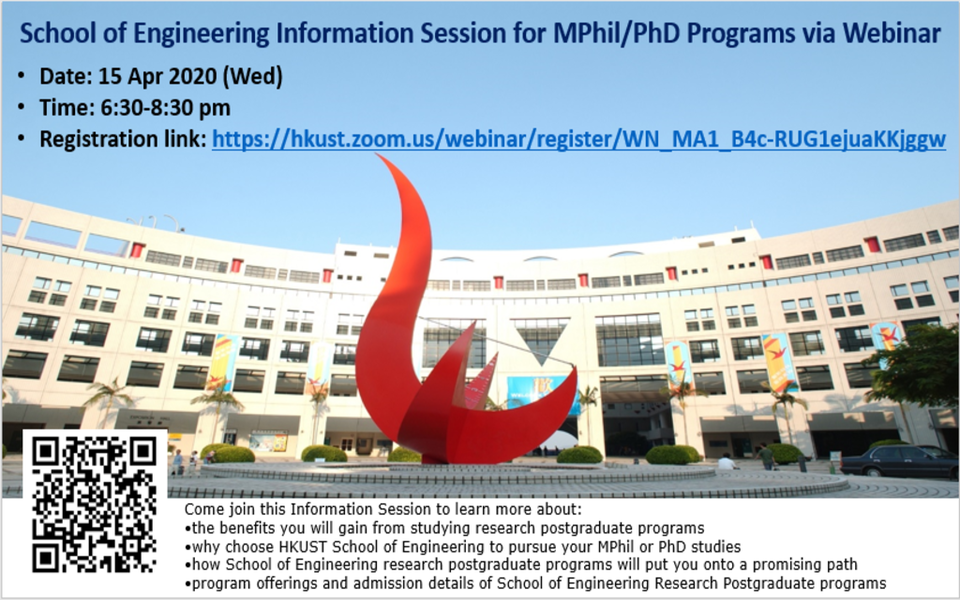 School of Engineering Information Session for MPhil/PhD Programs via Webinar

• Date: 15 Apr 2020 (Wed)
• Time: 6:30-8:30 pm
• Registration link: https://hkust.zoom.us/webinar/register/WN_MA1_B4c-RUG1ejuaKKjggw

Come join this Information Session to learn more about:
•the benefits you will gain from studying research postgraduate programs
•why choose HKUST School of Engineering to pursue your MPhil or PhD studies
•how School of Engineering research postgraduate programs will put you onto a promising path
•program offerings and admission details of School of Engineering Research Postgraduate programs